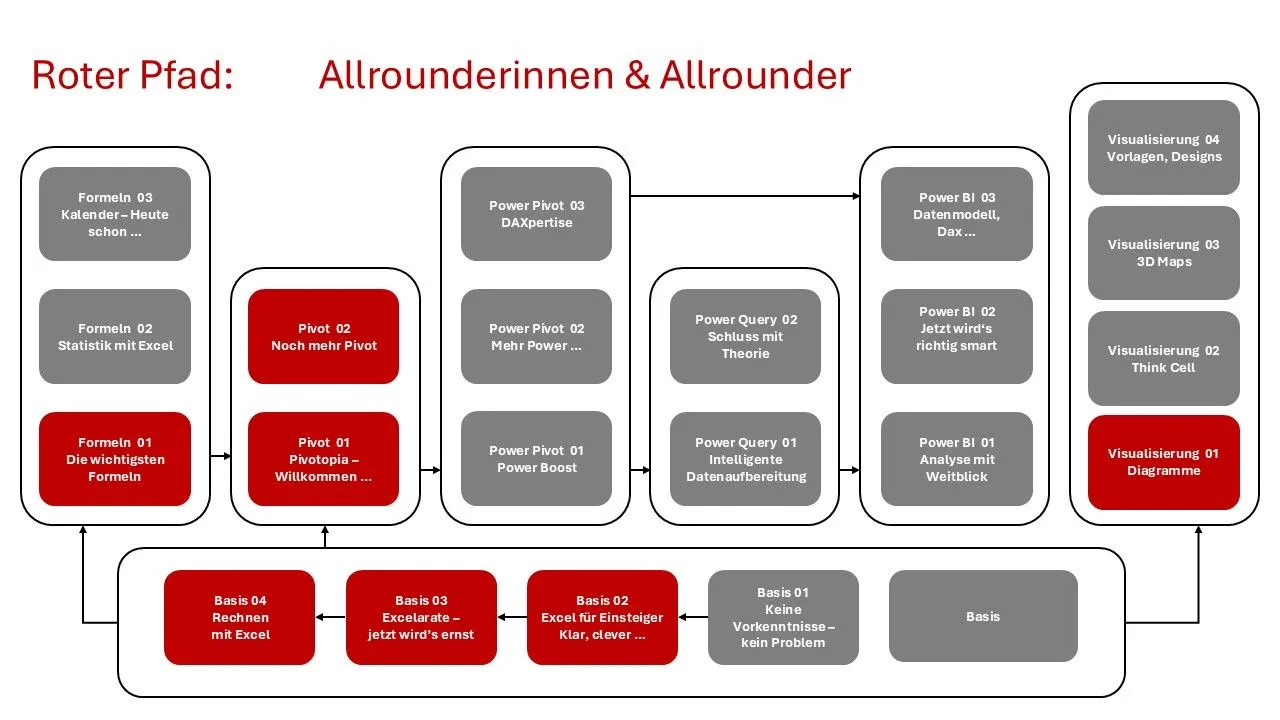 Roter Pfad: Allrounderinnen & Allrounder

Formeln 03
Kalender – Heute schon …

Formeln 02
Statistik mit Excel

Formeln 01
Die wichtigsten Formeln

Pivot 02
Noch mehr Pivot

Pivot 01
Pivotopia – Willkommen …

Power Pivot 03
DAXpertise

Power Pivot 02
Mehr Power …

Power Pivot 01
Power Boost

Power Query 02
Schluss mit Theorie

Power Query 01
Intelligente Datenaufbereitung

Power BI 03
Datenmodell, Dax …

Power BI 02
Jetzt wird's richtig smart

Power BI 01
Analyse mit Weitblick

Visualisierung 04
Vorlagen, Designs

Visualisierung 03
3D Maps

Visualisierung 02
Think Cell

Visualisierung 01
Diagramme

Basis 04
Rechnen mit Excel

Basis 03
Excelarate – jetzt wird's ernst

Basis 02
Excel für Einsteiger Klar, clever …

Basis 01
Keine Vorkenntnisse – kein Problem

Basis